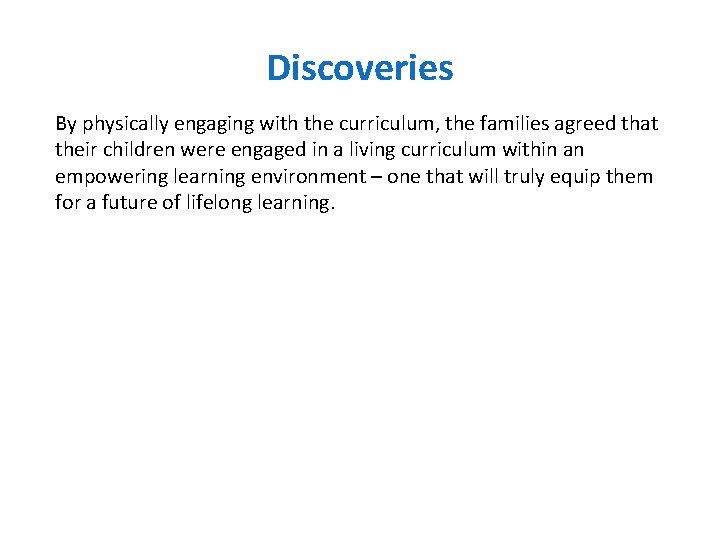 Discoveries

By physically engaging with the curriculum, the families agreed that their children were engaged in a living curriculum within an empowering learning environment – one that will truly equip them for a future of lifelong learning.